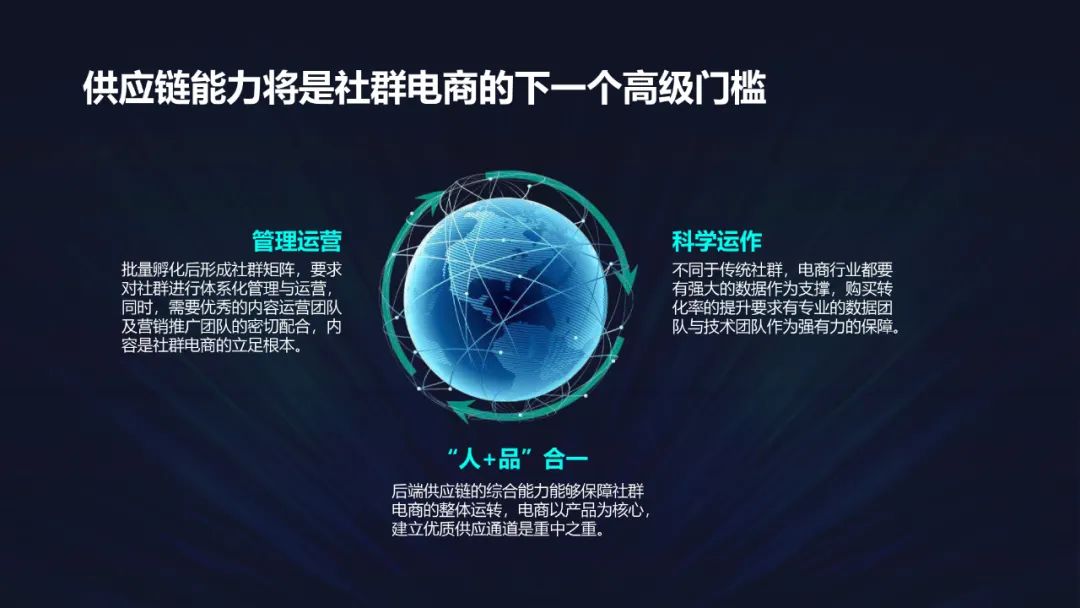 供应链能力将是社群电商的下一个高级门槛

管理运营

批量孵化后形成社群矩阵，要求对社群进行体系化管理与运营，同时，需要优秀的内容运营团队及营销推广团队的密切配合，内容是社群电商的立足根本。

科学运作

不同于传统社群，电商行业都要有强大的数据作为支撑，购买转化率的提升要求有专业的数据团队与技术团队作为强有力的保障。

“人+品”合一

后端供应链的综合能力能够保障社群电商的整体运转，电商以产品为核心，建立优质供应通道是重中之重。